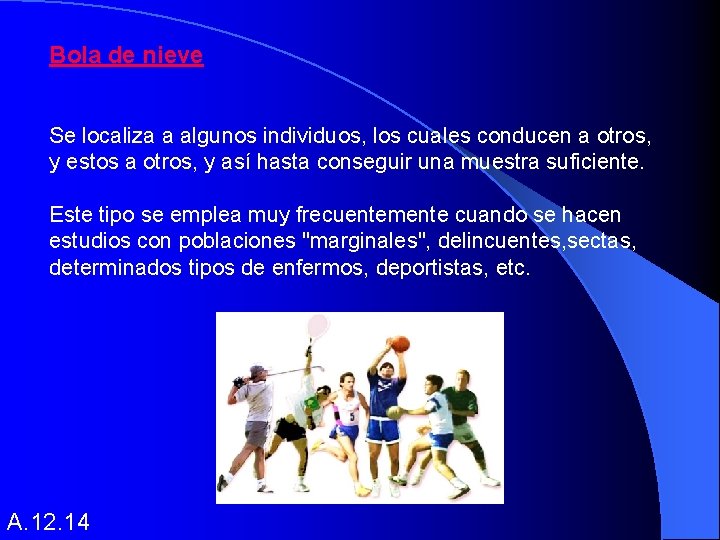 Bola de nieve

Se localiza a algunos individuos, los cuales conducen a otros, y estos a otros, y así hasta conseguir una muestra suficiente.

Este tipo se emplea muy frecuentemente cuando se hacen estudios con poblaciones "marginales", delincuentes,sectas, determinados tipos de enfermos, deportistas, etc.

5

A.12.14